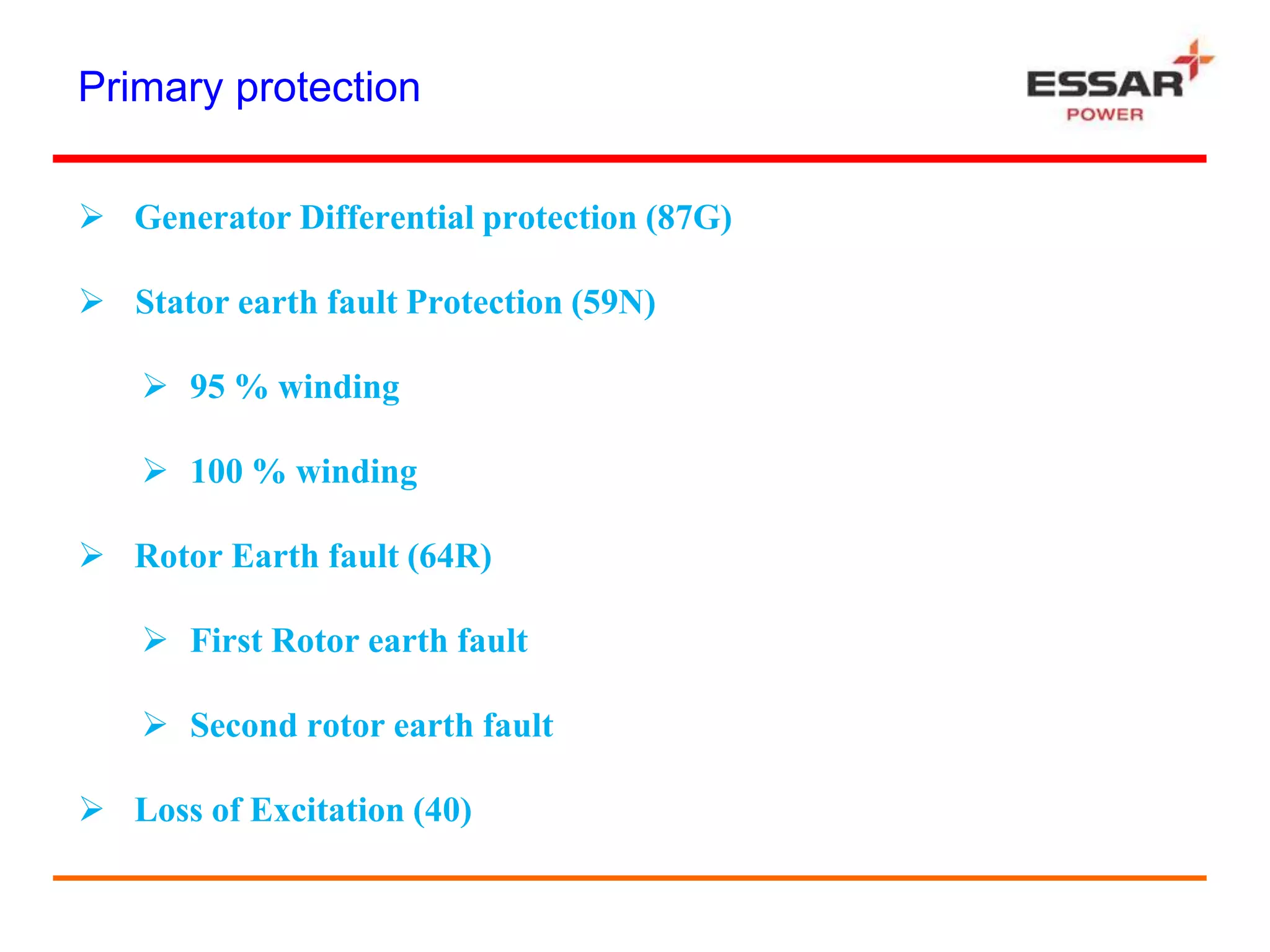 Primary protection

ESSAR
POWER

➢ Generator Differential protection (87G)

➢ Stator earth fault Protection (59N)

➢ 95 % winding

➢ 100 % winding

➢ Rotor Earth fault (64R)

➢ First Rotor earth fault

➢ Second rotor earth fault

➢ Loss of Excitation (40)